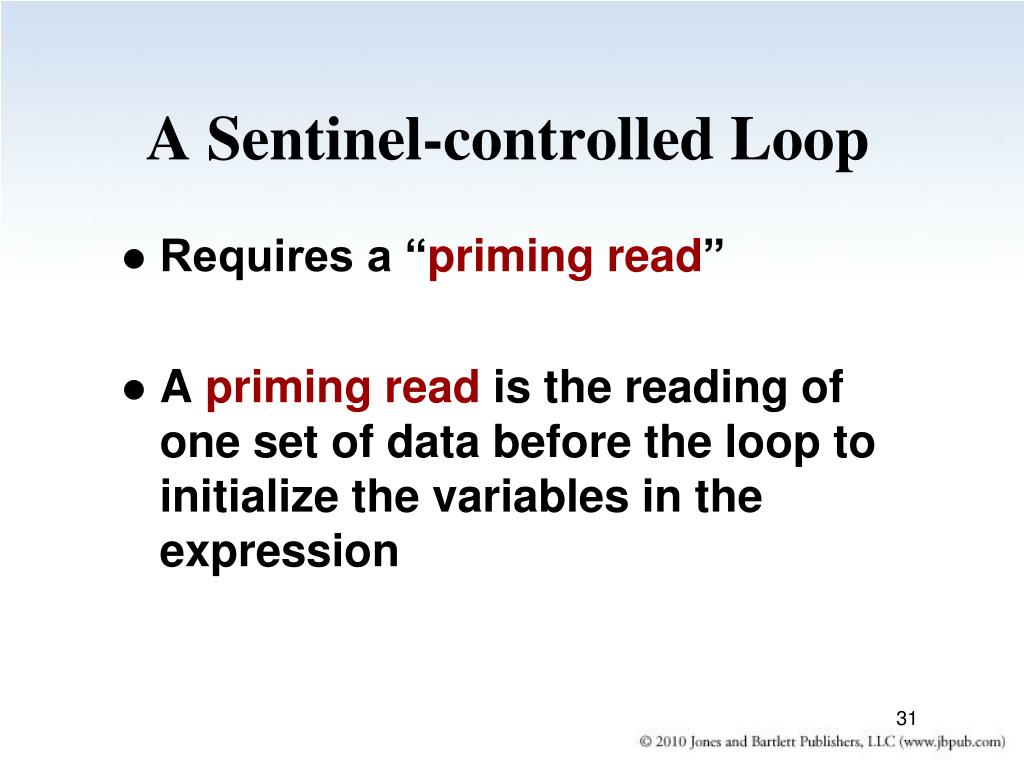 A Sentinel-controlled Loop

● Requires a “priming read”

● A priming read is the reading of one set of data before the loop to initialize the variables in the expression

31

© 2010 Jones and Bartlett Publishers, LLC (www.jbpub.com)